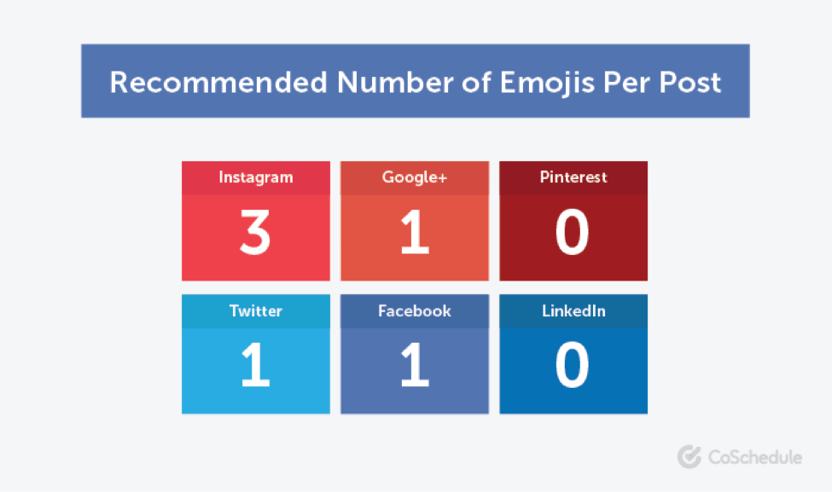 Recommended Number of Emojis Per Post

Instagram
3

Google+
1

Pinterest
0

Twitter
1

Facebook
1

LinkedIn
0

CoSchedule